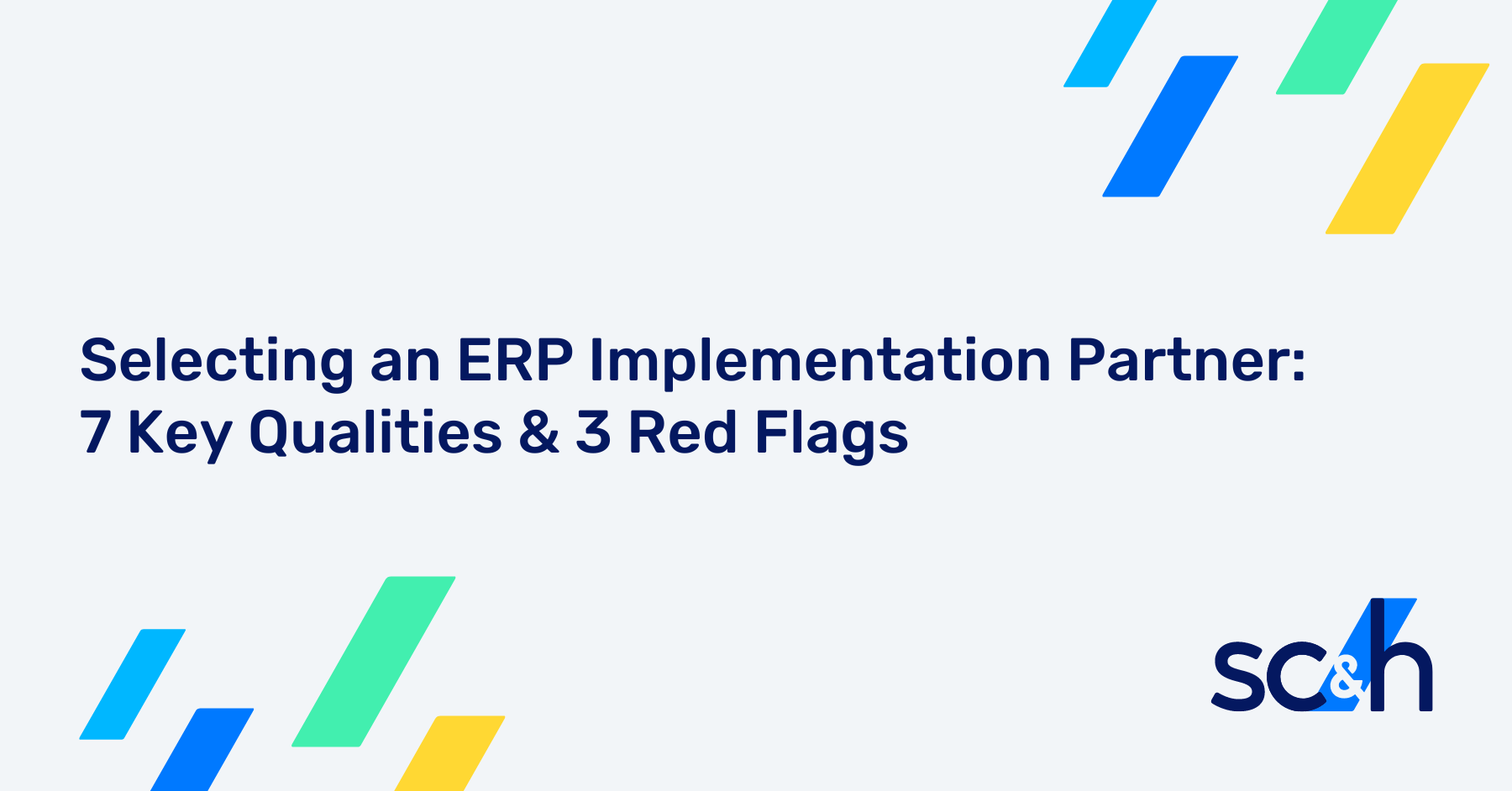 Selecting an ERP Implementation Partner:
7 Key Qualities & 3 Red Flags

sc&h